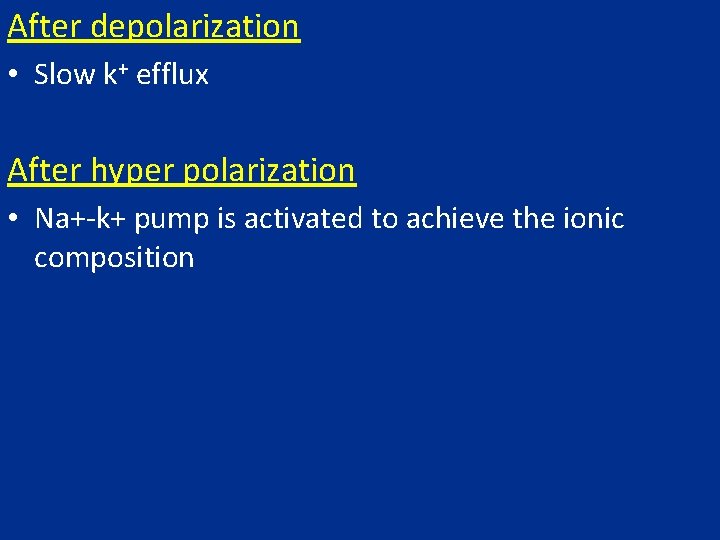 After depolarization

• Slow $k^+$ efflux

After hyper polarization

• Na+-k+ pump is activated to achieve the ionic composition